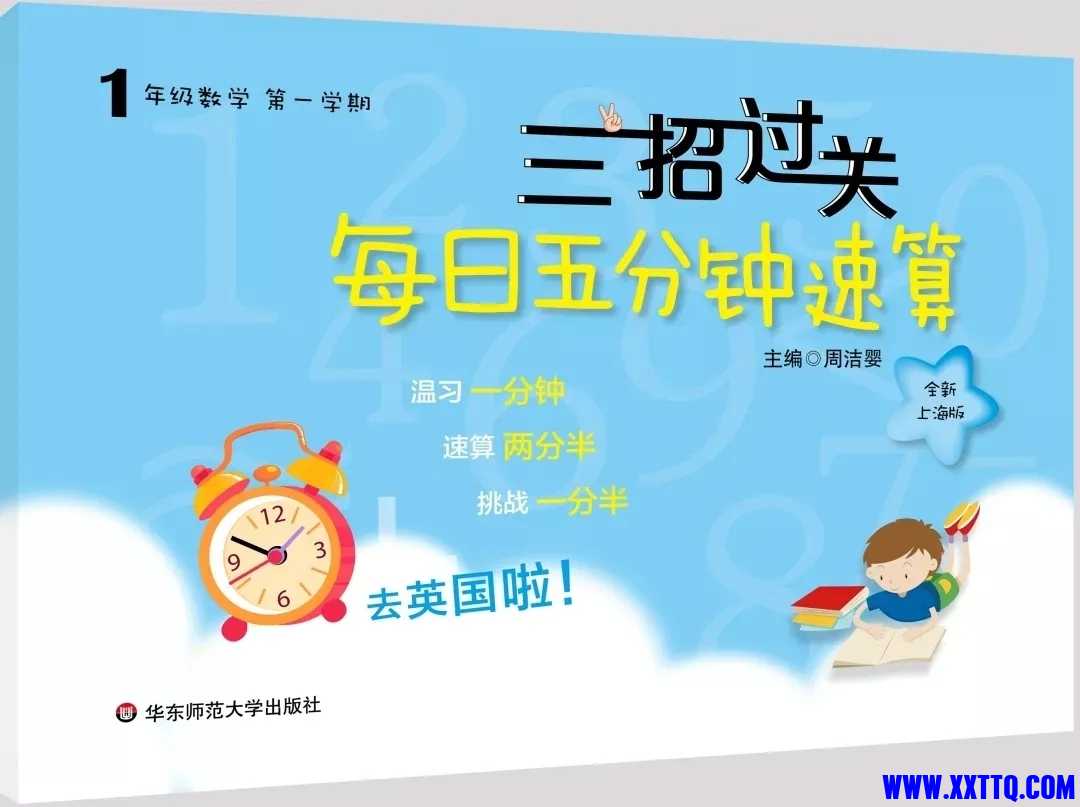 1 年级数学 第一学期

三招过关

每日五分钟速算

主编◎周洁婴

全新
上海版

温习 一分钟

速算 两分半

挑战 一分半

12
3
6
9

去英国啦！

华东师范大学出版社

WWW.XXTTQ.COM